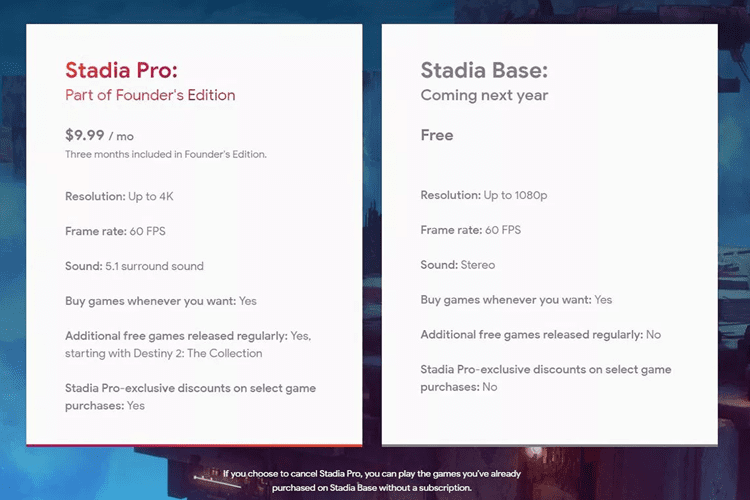 Stadia Pro:
Part of Founder's Edition

$9.99 / mo
Three months included in Founder's Edition.

Resolution: Up to 4K

Frame rate: 60 FPS

Sound: 5.1 surround sound

Buy games whenever you want: Yes

Additional free games released regularly: Yes, starting with Destiny 2: The Collection

Stadia Pro-exclusive discounts on select game purchases: Yes

Stadia Base:
Coming next year

Free

Resolution: Up to 1080p

Frame rate: 60 FPS

Sound: Stereo

Buy games whenever you want: Yes

Additional free games released regularly: No

Stadia Pro-exclusive discounts on select game purchases: No

If you choose to cancel Stadia Pro, you can play the games you've already purchased on Stadia Base without a subscription.